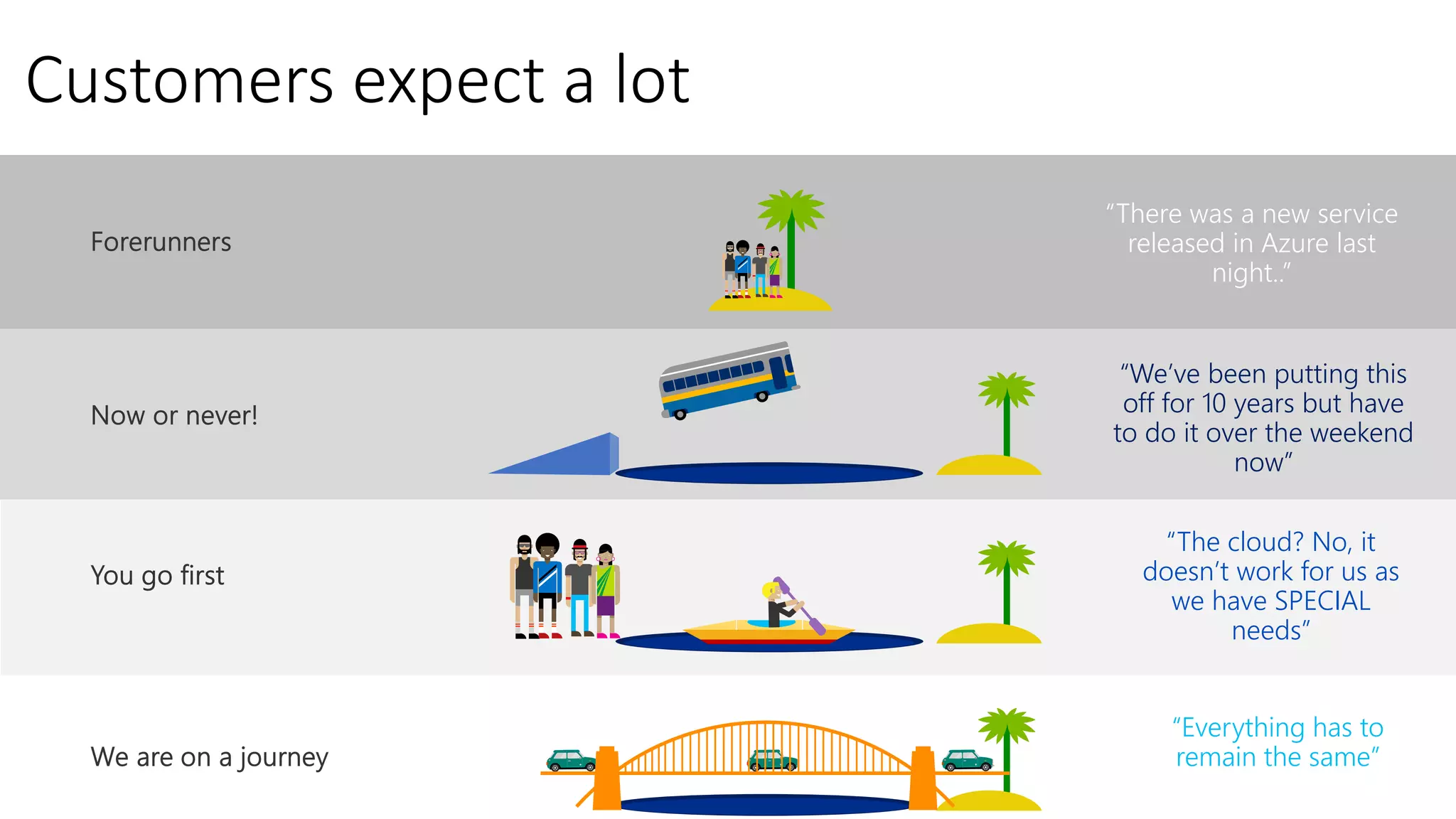 Customers expect a lot

Forerunners

"There was a new service released in Azure last night.."

Now or never!

"We've been putting this off for 10 years but have to do it over the weekend now"

You go first

"The cloud? No, it doesn't work for us as we have SPECIAL needs"

We are on a journey

"Everything has to remain the same"